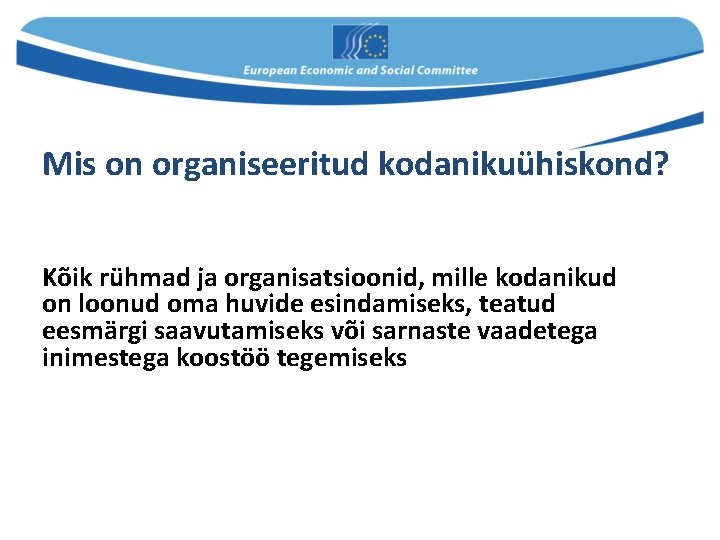 European Economic and Social Committee

Mis on organiseeritud kodanikuühiskond?

Kõik rühmad ja organisatsioonid, mille kodanikud on loonud oma huvide esindamiseks, teatud eesmärgi saavutamiseks või sarnaste vaadetega inimestega koostöö tegemiseks